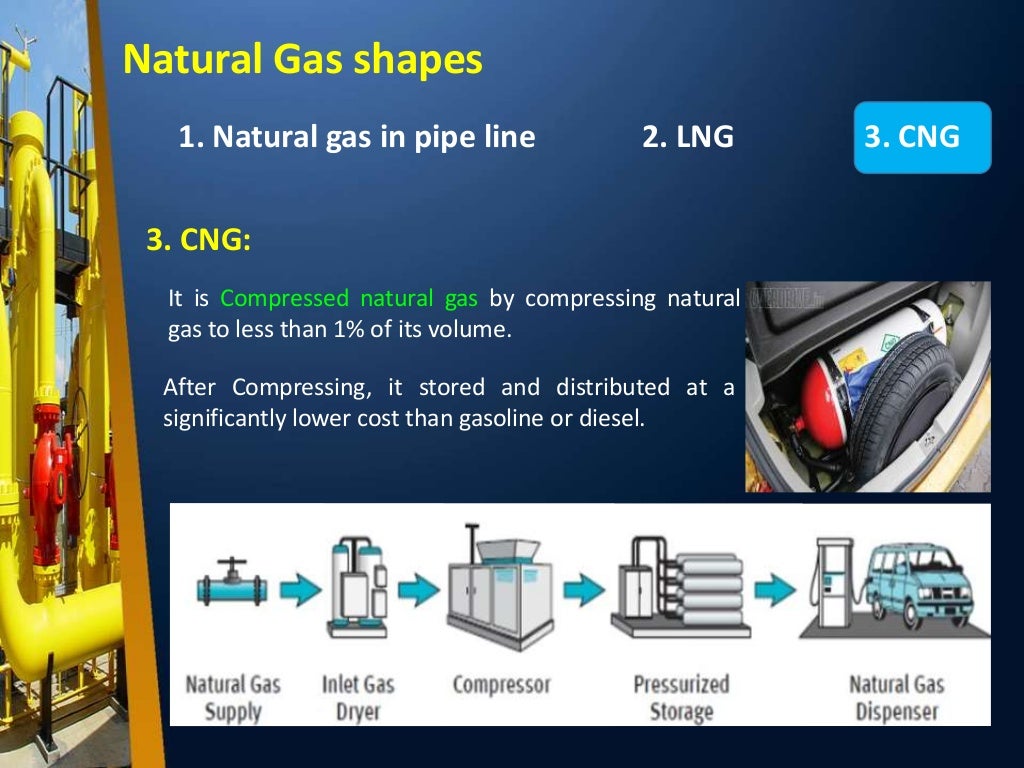 Natural Gas shapes

1. Natural gas in pipe line

2. LNG

3. CNG

3. CNG:

It is Compressed natural gas by compressing natural gas to less than 1% of its volume.

After Compressing, it stored and distributed at a significantly lower cost than gasoline or diesel.

Natural Gas Supply

Inlet Gas Dryer

Compressor

Pressurized Storage

Natural Gas Dispenser